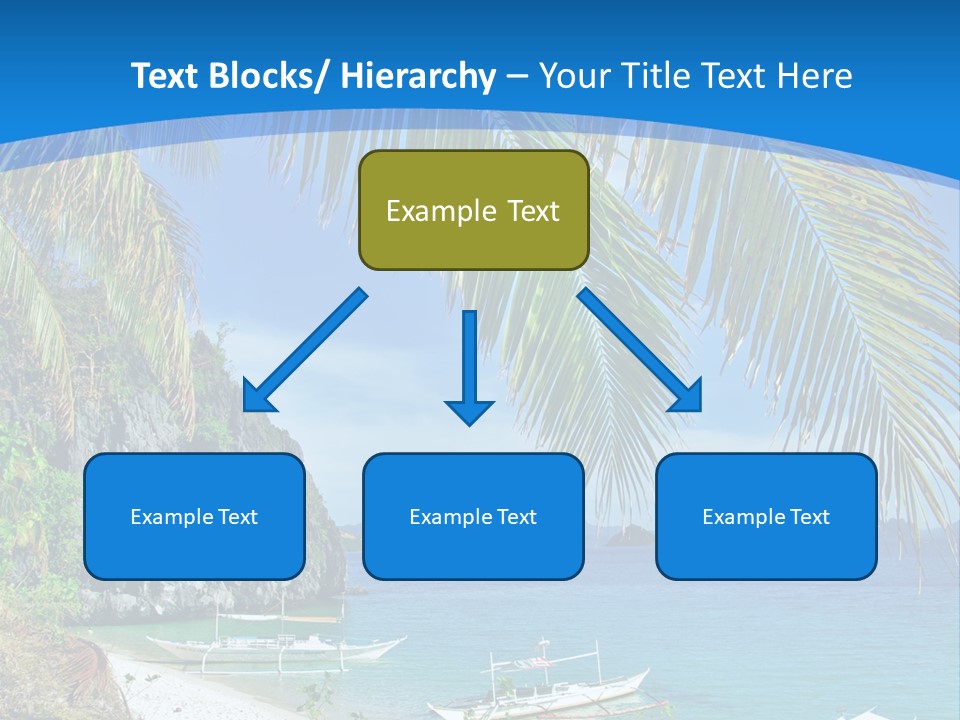 Text Blocks/ Hierarchy – Your Title Text Here

Example Text

Example Text

Example Text

Example Text